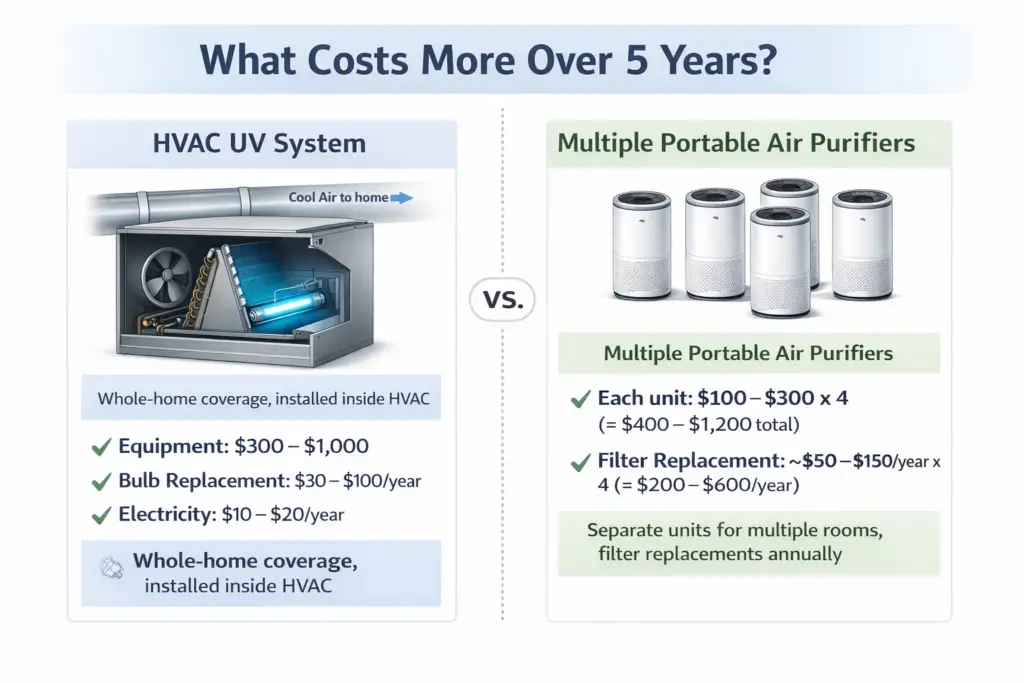 What Costs More Over 5 Years?

HVAC UV System

Cool Air to home

Whole-home coverage, installed inside HVAC

✓ Equipment: \$300 – \$1,000

✓ Bulb Replacement: \$30 – \$100/year

✓ Electricity: \$10 – \$20/year

Whole-home coverage, installed inside HVAC

vs.

Multiple Portable Air Purifiers

Multiple Portable Air Purifiers

✓ Each unit: \$100 – \$300 x 4 (= \$400 – \$1,200 total)

✓ Filter Replacement: ~\$50 – \$150/year x 4 (= \$200 – \$600/year)

Separate units for multiple rooms, filter replacements annually